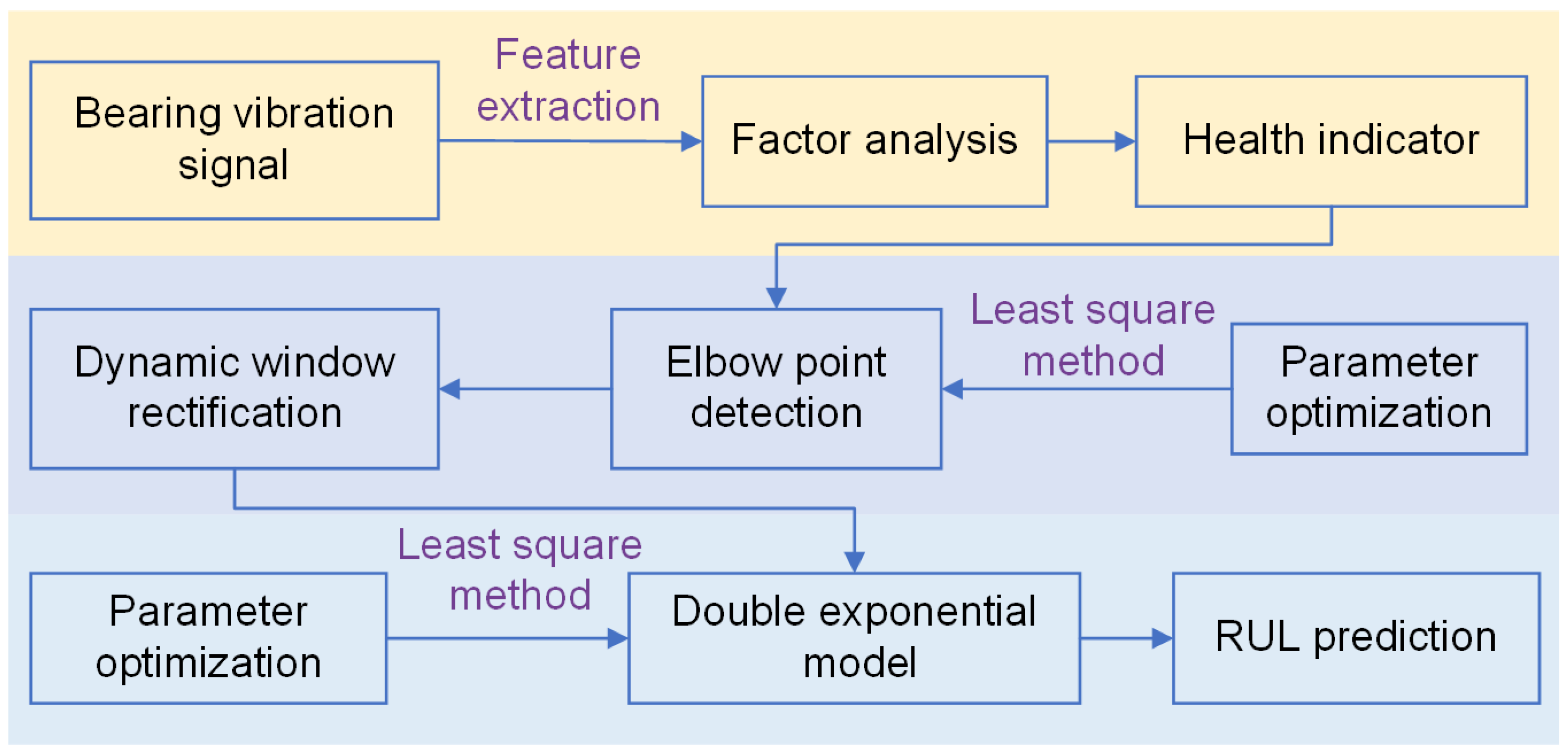 Bearing vibration signal

Feature extraction

Factor analysis

Health indicator

Dynamic window rectification

Elbow point detection

Least square method

Parameter optimization

Parameter optimization

Least square method

Double exponential model

RUL prediction